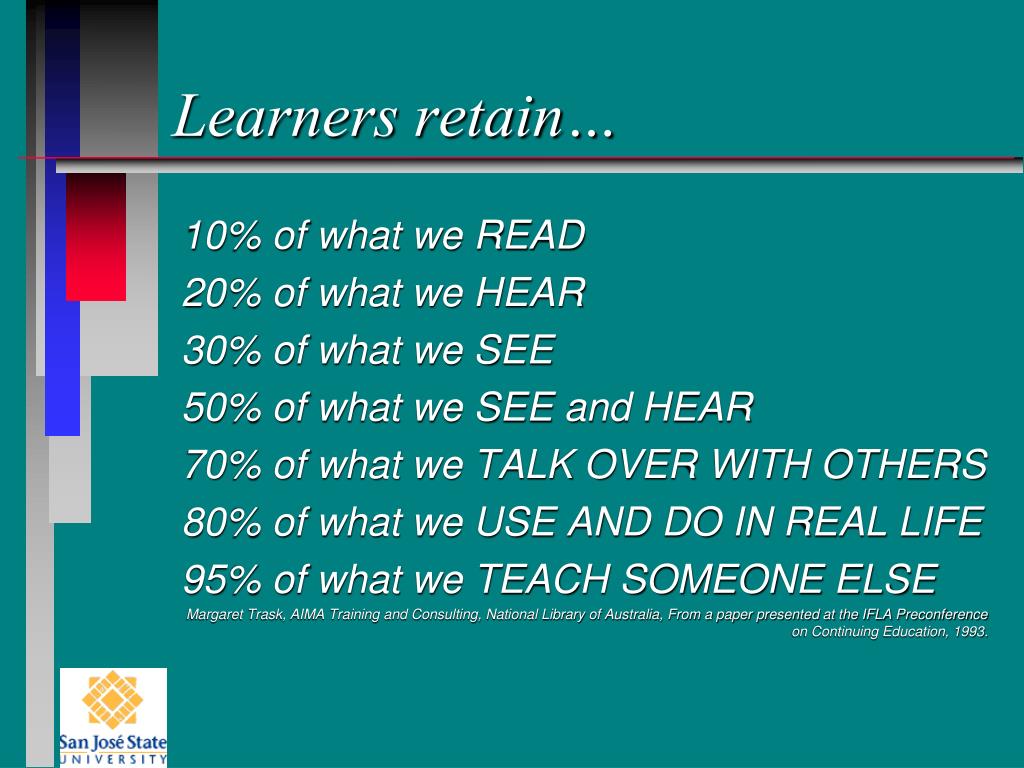 Learners retain…

10% of what we READ
20% of what we HEAR
30% of what we SEE
50% of what we SEE and HEAR
70% of what we TALK OVER WITH OTHERS
80% of what we USE AND DO IN REAL LIFE
95% of what we TEACH SOMEONE ELSE

Margaret Trask, AIMA Training and Consulting, National Library of Australia, From a paper presented at the IFLA Preconference on Continuing Education, 1993.

San José State
UNIVERSITY